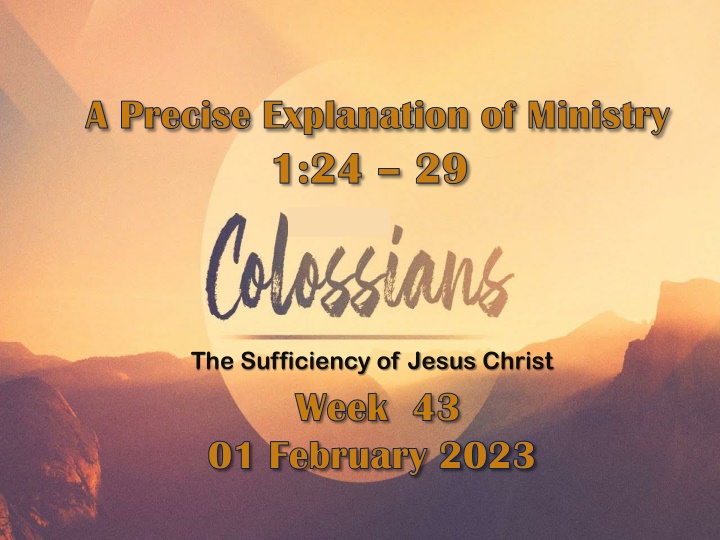 A Precise Explanation of Ministry
1:24 – 29

Colossians

The Sufficiency of Jesus Christ
Week 43
01 February 2023